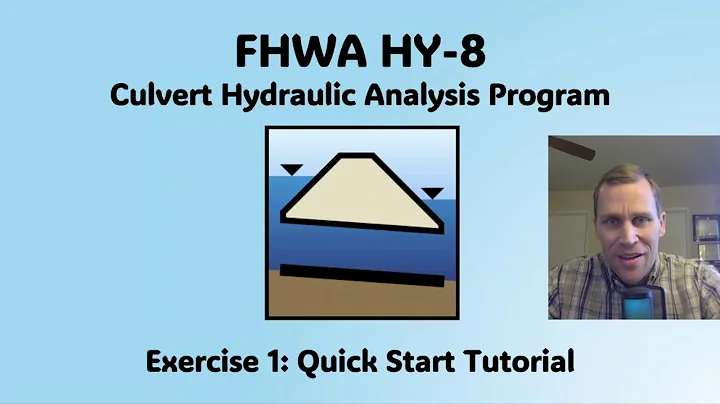 FHWA HY-8

Culvert Hydraulic Analysis Program

Exercise 1: Quick Start Tutorial